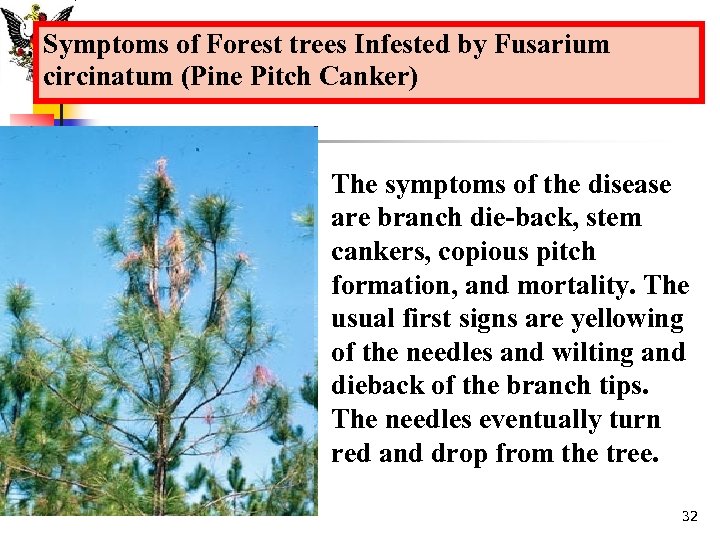 Symptoms of Forest trees Infested by Fusarium circinatum (Pine Pitch Canker)

The symptoms of the disease are branch die-back, stem cankers, copious pitch formation, and mortality. The usual first signs are yellowing of the needles and wilting and dieback of the branch tips. The needles eventually turn red and drop from the tree.

32